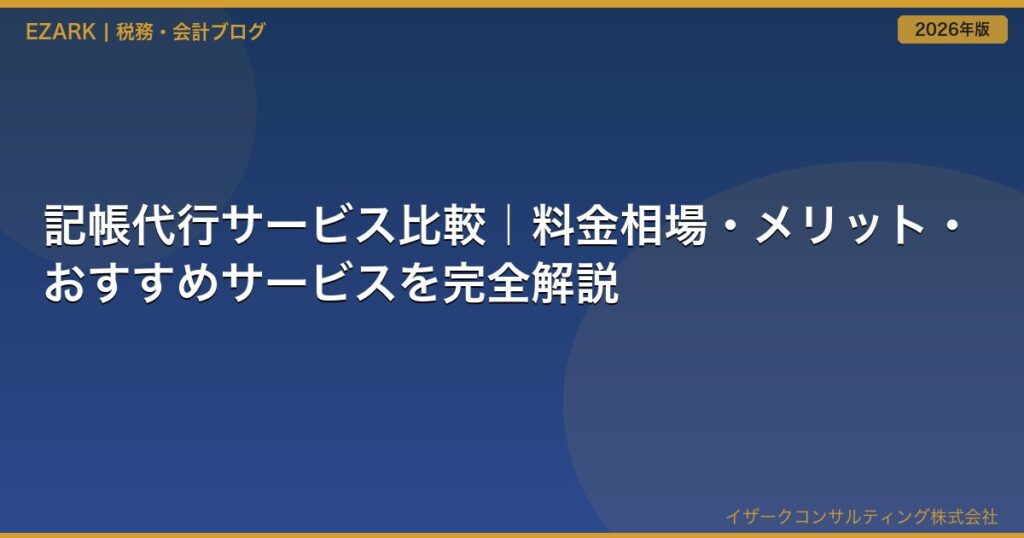 EZARK | 税務・会計ブログ

2026年版

記帳代行サービス比較｜料金相場・メリット・おすすめサービスを完全解説

イザークコンサルティング株式会社